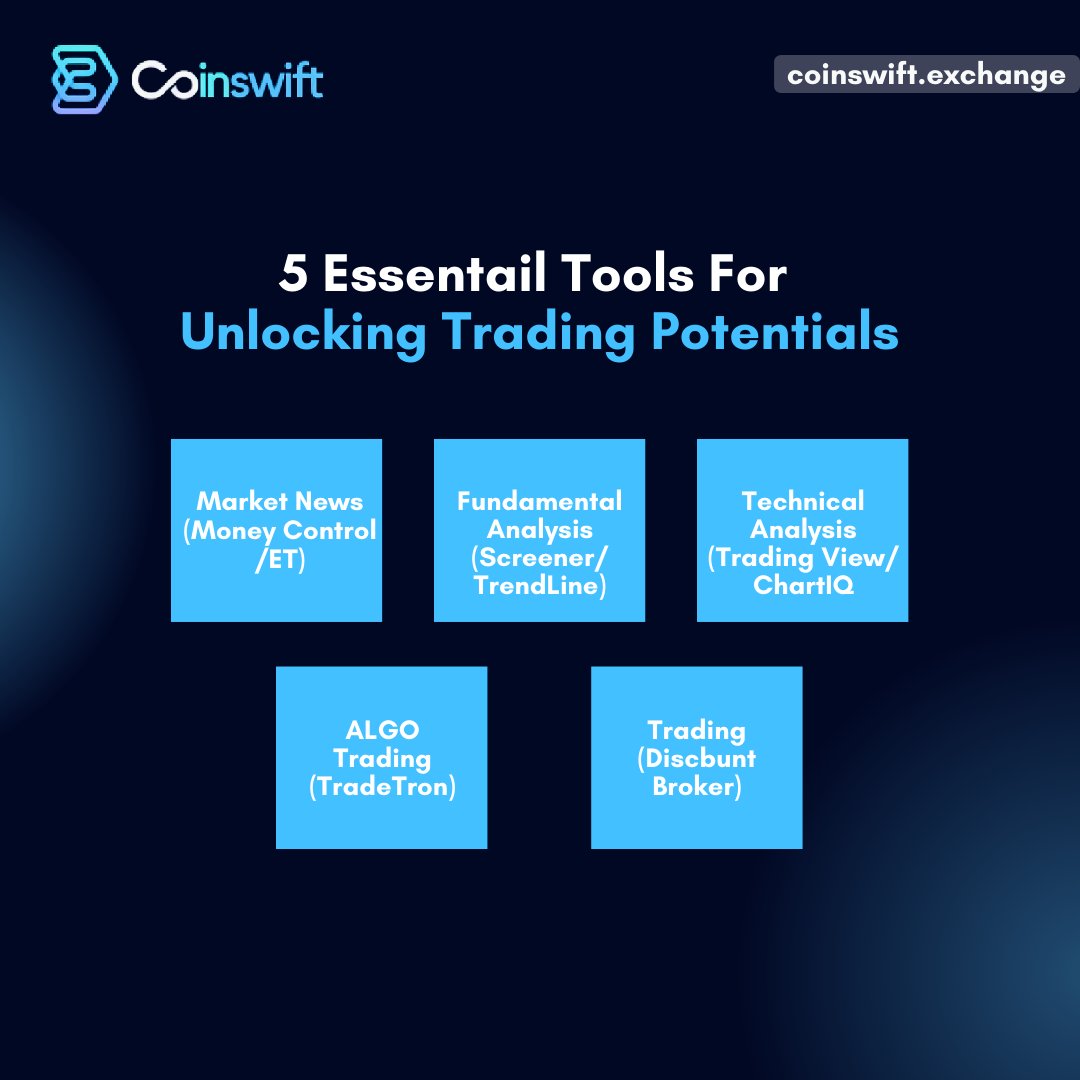 Coinswift

coinswift.exchange

5 Essentail Tools For
Unlocking Trading Potentials

Market News (Money Control /ET)

Fundamental Analysis (Screener/ TrendLine)

Technical Analysis (Trading View/ ChartIQ

ALGO Trading (TradeTron)

Trading (Discbunt Broker)